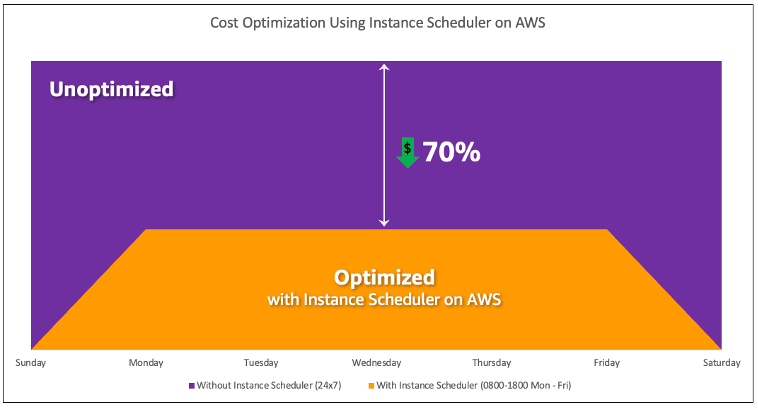 Cost Optimization Using Instance Scheduler on AWS

Unoptimized

$ 70%

Optimized
with Instance Scheduler on AWS

Sunday Monday Tuesday Wednesday Thursday Friday Saturday

Without Instance Scheduler (24x7) With Instance Scheduler (0800-1800 Mon - Fri)